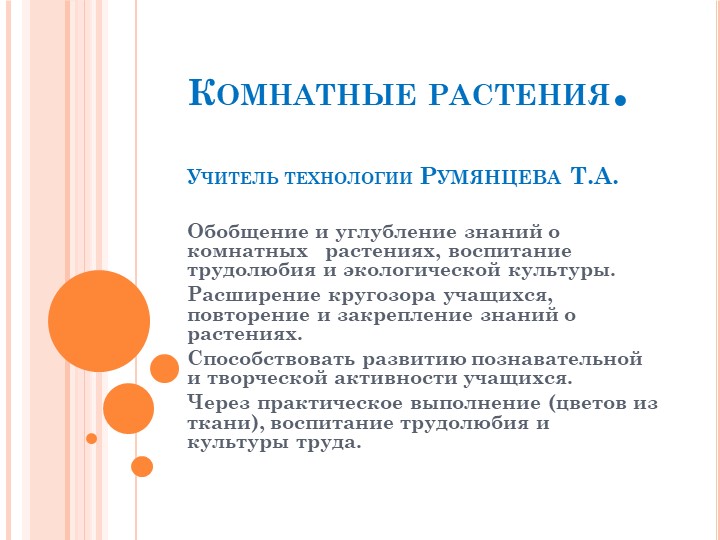 Комнатные растения.

Учитель технологии Румянцева Т.А.

Обобщение и углубление знаний о комнатных растениях, воспитание трудолюбия и экологической культуры.

Расширение кругозора учащихся, повторение и закрепление знаний о растениях.

Способствовать развитию познавательной и творческой активности учащихся.

Через практическое выполнение (цветов из ткани), воспитание трудолюбия и культуры труда.